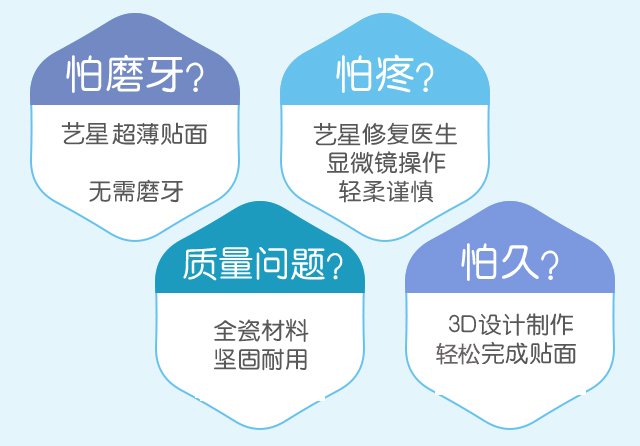 怕磨牙?

艺星 超薄贴面

无需磨牙

怕疼?

艺星修复医生
显微镜操作
轻柔谨慎

质量问题?

全瓷材料
坚固耐用

怕久?

3D设计制作
轻松完成贴面